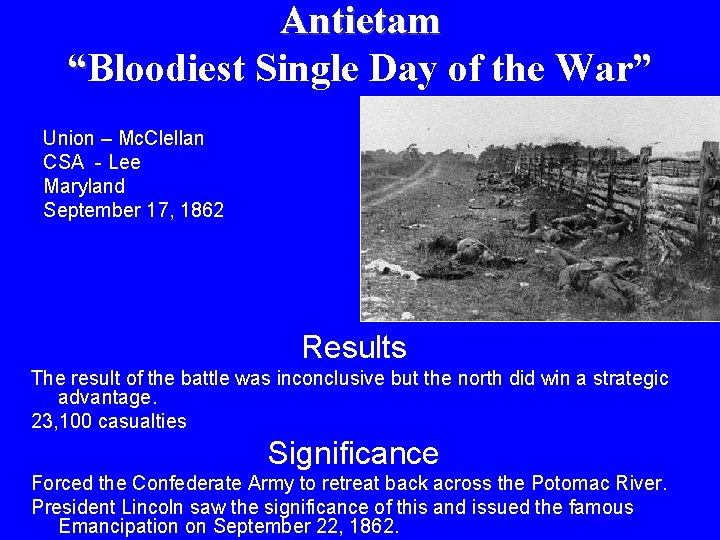 Antietam
“Bloodiest Single Day of the War”

Union – McClellan
CSA - Lee
Maryland
September 17, 1862

Results

The result of the battle was inconclusive but the north did win a strategic advantage.

23,100 casualties

Significance

Forced the Confederate Army to retreat back across the Potomac River.

President Lincoln saw the significance of this and issued the famous Emancipation on September 22, 1862.